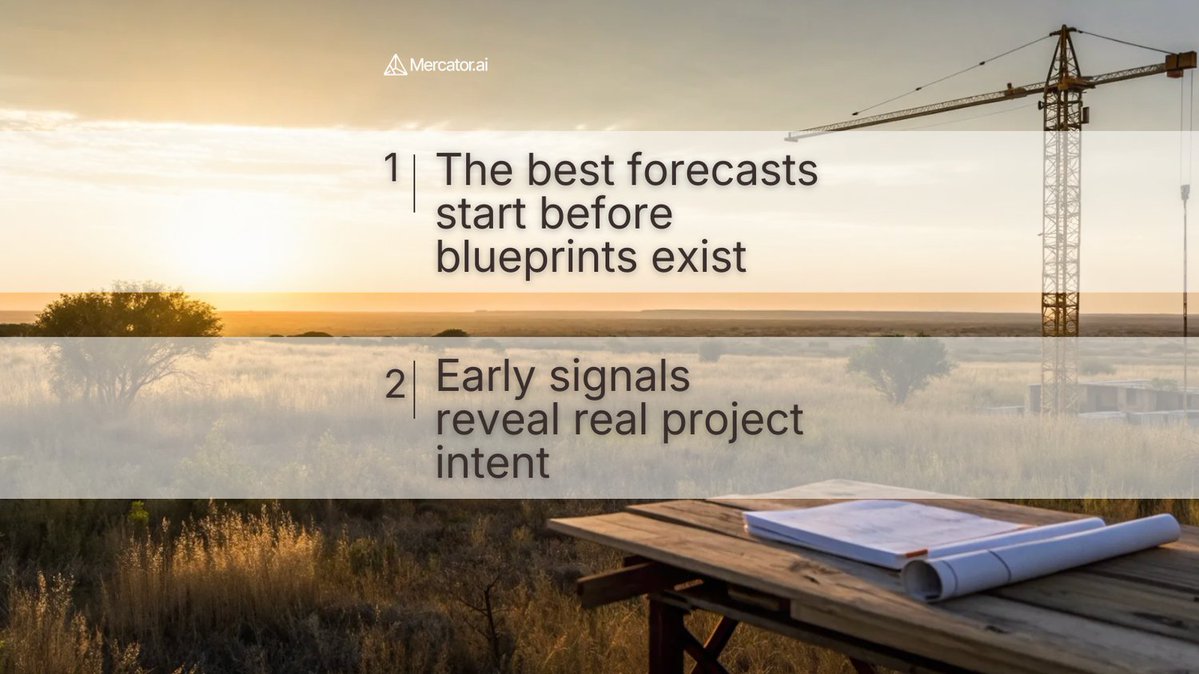 Mercator.ai

1 The best forecasts start before blueprints exist

2 Early signals reveal real project intent